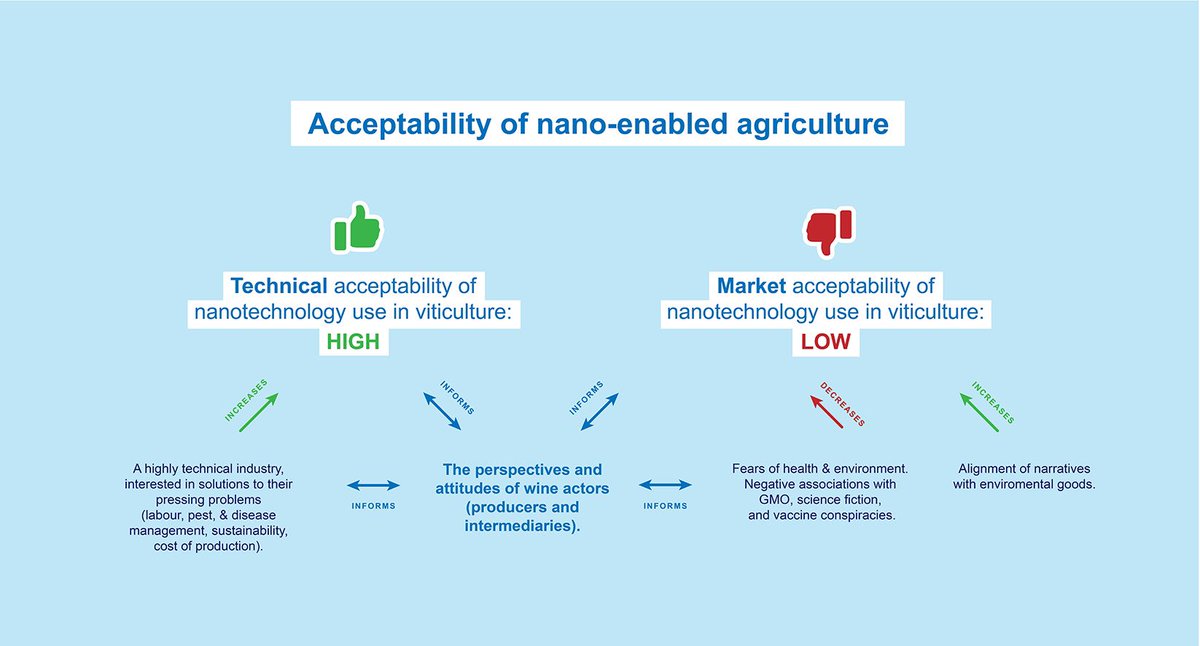 Acceptability of nano-enabled agriculture

Technical acceptability of nanotechnology use in viticulture: HIGH

Market acceptability of nanotechnology use in viticulture: LOW

INCREASES

INFORMS

INFORMS

DECREASES

INCREASES

A highly technical industry, interested in solutions to their pressing problems (labour, pest, & disease management, sustainability, cost of production).

INFORMS

The perspectives and attitudes of wine actors (producers and intermediaries).

INFORMS

Fears of health & environment. Negative associations with GMO, science fiction, and vaccine conspiracies.

Alignment of narratives with enviromental goods.